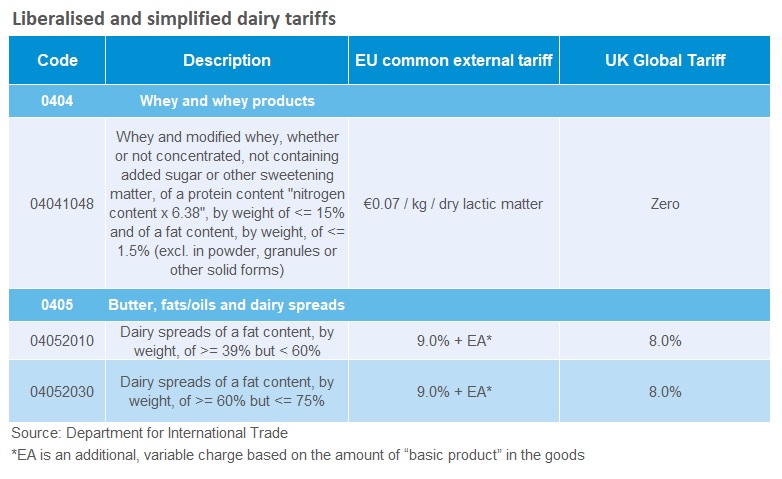 Liberalised and simplified dairy tariffs

| Code | Description | EU common external tariff | UK Global Tariff |
|---|---|---|---|
| 0404 | Whey and whey products | | |
| 04041048 | Whey and modified whey, whether or not concentrated, not containing added sugar or other sweetening matter, of a protein content "nitrogen content x 6.38", by weight of <= 15% and of a fat content, by weight, of <= 1.5% (excl. in powder, granules or other solid forms) | €0.07 / kg / dry lactic matter | Zero |
| 0405 | Butter, fats/oils and dairy spreads | | |
| 04052010 | Dairy spreads of a fat content, by weight, of >= 39% but < 60% | 9.0% + EA* | 8.0% |
| 04052030 | Dairy spreads of a fat content, by weight, of >= 60% but <= 75% | 9.0% + EA* | 8.0% |

Source: Department for International Trade
*EA is an additional, variable charge based on the amount of “basic product” in the goods